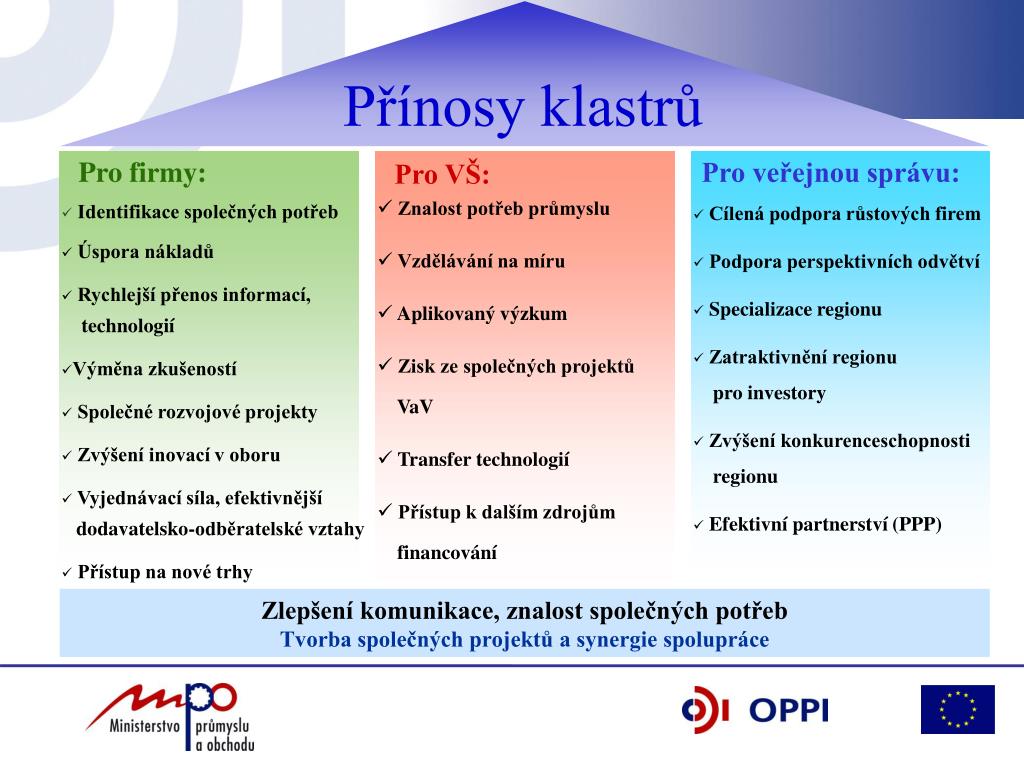 Přínosy klastrů

Pro firmy:
✓ Identifikace společných potřeb
✓ Úspora nákladů
✓ Rychlejší přenos informací, technologií
✓Výměna zkušeností
✓ Společné rozvojové projekty
✓ Zvýšení inovací v oboru
✓ Vyjednávací síla, efektivnější dodavatelsko-odběratelské vztahy
✓ Přístup na nové trhy

Pro VŠ:
✓ Znalost potřeb průmyslu
✓ Vzdělávání na míru
✓ Aplikovaný výzkum
✓ Zisk ze společných projektů VaV
✓ Transfer technologií
✓ Přístup k dalším zdrojům financování

Pro veřejnou správu:
✓ Cílená podpora růstových firem
✓ Podpora perspektivních odvětví
✓ Specializace regionu
✓ Zatraktivnění regionu pro investory
✓ Zvýšení konkurenceschopnosti regionu
✓ Efektivní partnerství (PPP)

Zlepšení komunikace, znalost společných potřeb
Tvorba společných projektů a synergie spolupráce

mpo Ministerstvo průmyslu a obchodu

OPPI